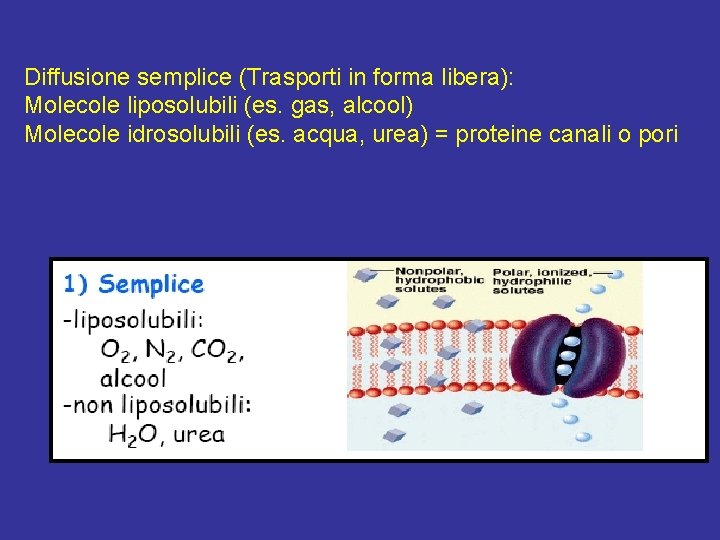 Diffusione semplice (Trasporti in forma libera):
Molecole liposolubili (es. gas, alcool)
Molecole idrosolubili (es. acqua, urea) = proteine canali o pori

1) Semplice
-liposolubili:
$O_2$, $N_2$, $CO_2$,
alcool
-non liposolubili:
$H_2O$, urea

Nonpolar, hydrophobic solutes

Polar, ionized, hydrophilic solutes